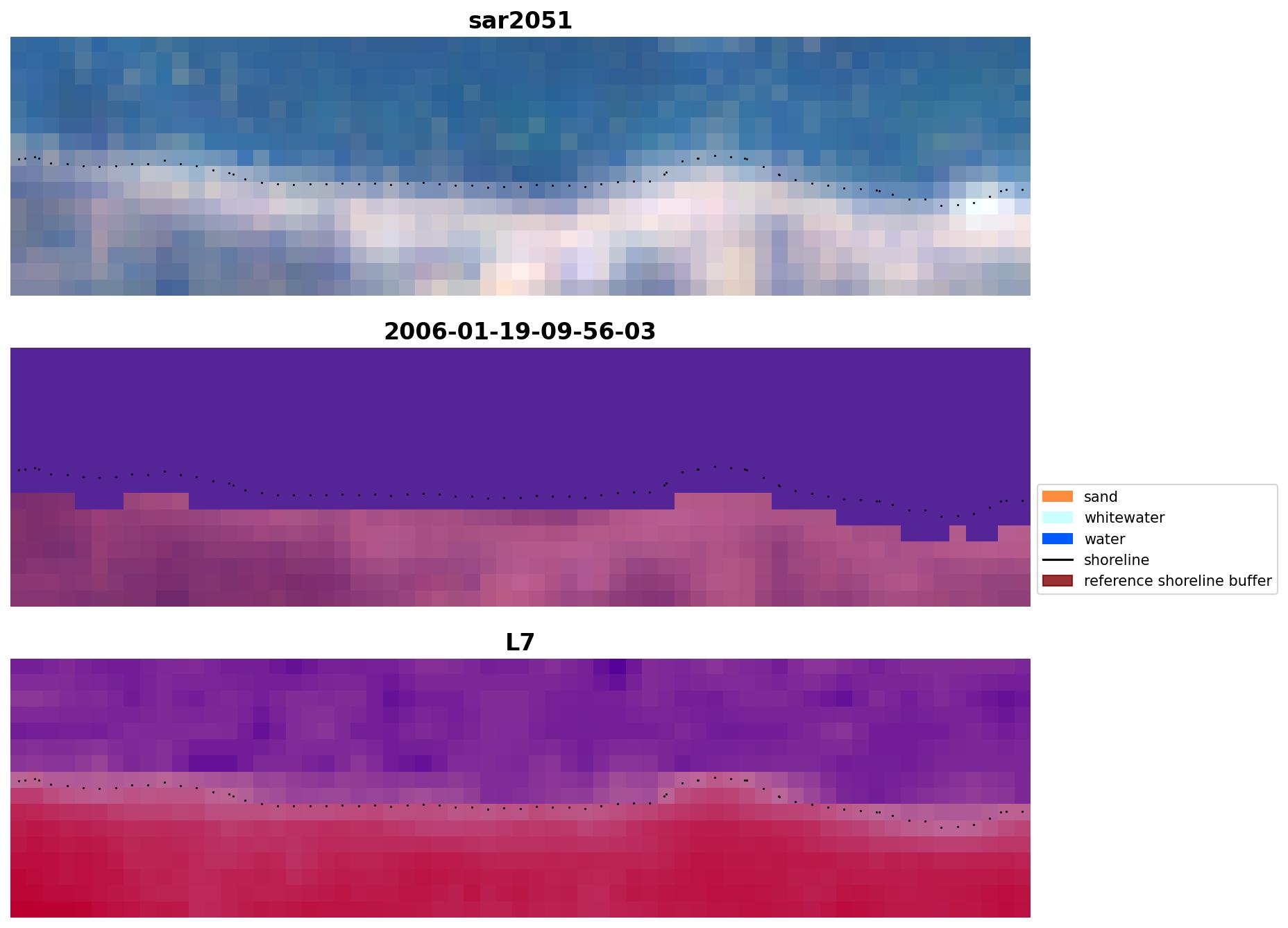 sar2051

2006-01-19-09-56-03

sand
whitewater
water
shoreline
reference shoreline buffer

L7